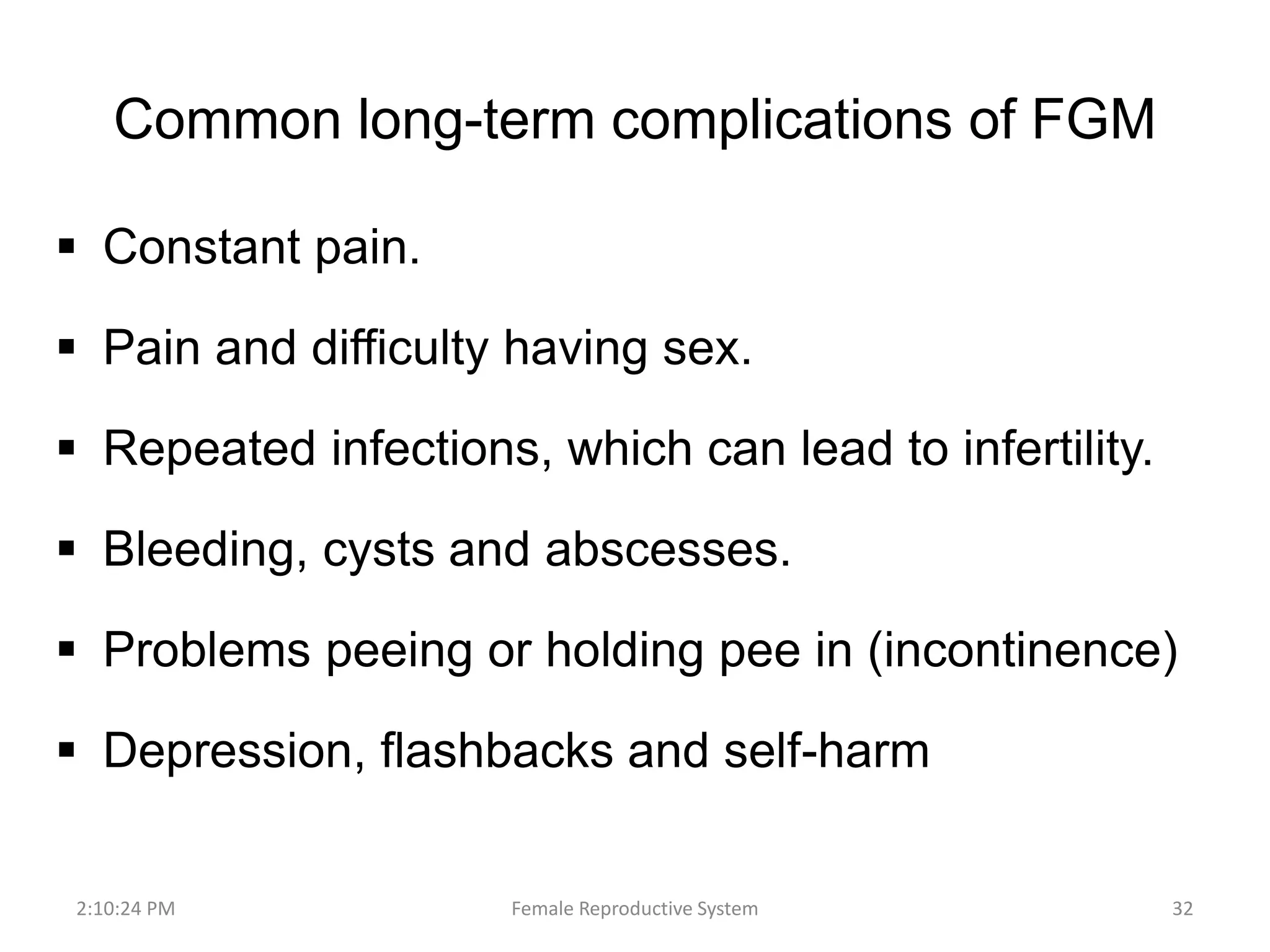 Common long-term complications of FGM

▪ Constant pain.

▪ Pain and difficulty having sex.

▪ Repeated infections, which can lead to infertility.

▪ Bleeding, cysts and abscesses.

▪ Problems peeing or holding pee in (incontinence)

▪ Depression, flashbacks and self-harm

2:10:24 PM

Female Reproductive System

32